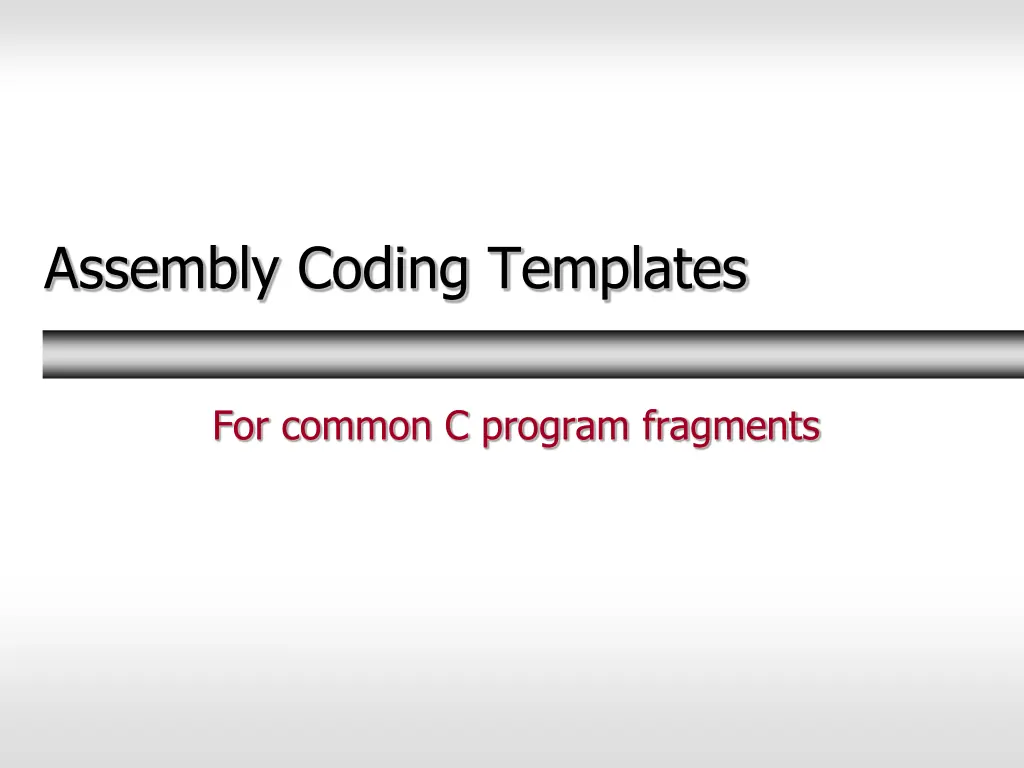 Assembly Coding Templates

For common C program fragments